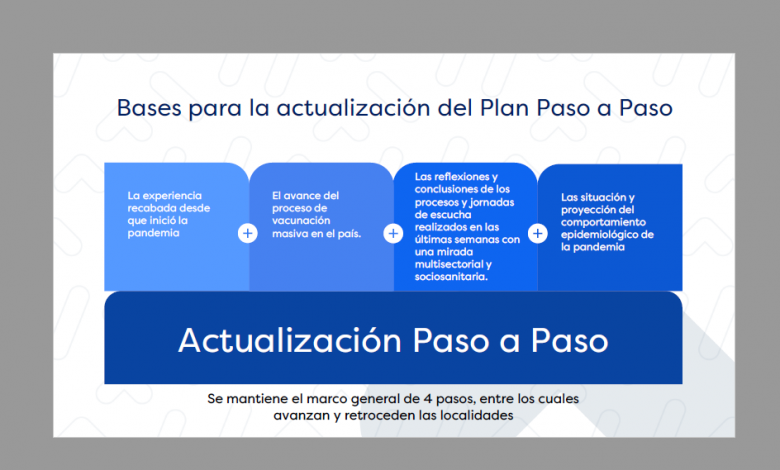 Bases para la actualización del Plan Paso a Paso

La experiencia recabada desde que inició la pandemia

+

El avance del proceso de vacunación masiva en el país.

+

Las reflexiones y conclusiones de los procesos y jornadas de escucha realizados en las últimas semanas con una mirada multisectorial y sociosanitaria.

+

Las situación y proyección del comportamiento epidemiológico de la pandemia

Actualización Paso a Paso

Se mantiene el marco general de 4 pasos, entre los cuales avanzan y retroceden las localidades